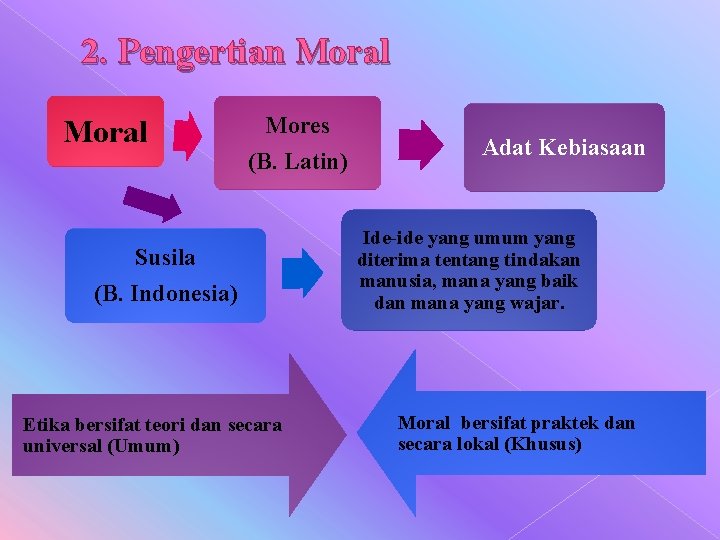 2. Pengertian Moral

Moral

Mores
(B. Latin)

Adat Kebiasaan

Susila
(B. Indonesia)

Ide-ide yang umum yang diterima tentang tindakan manusia, mana yang baik dan mana yang wajar.

Etika bersifat teori dan secara universal (Umum)

Moral bersifat praktek dan secara lokal (Khusus)